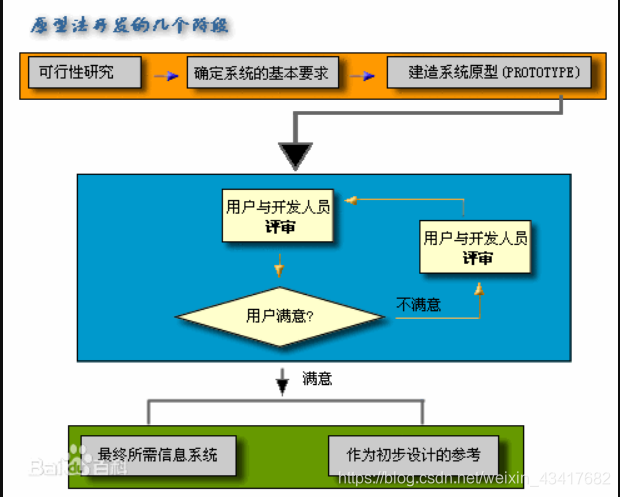 原型法开发的几个阶段

可行性研究

确定系统的基本要求

建造系统原型(PROTOTYPE)

用户与开发人员
评审

用户与开发人员
评审

用户满意?

不满意

满意

最终所需信息系统

作为初步设计的参考

Baidu百科

https://blog.csdn.net/weixin_43417682